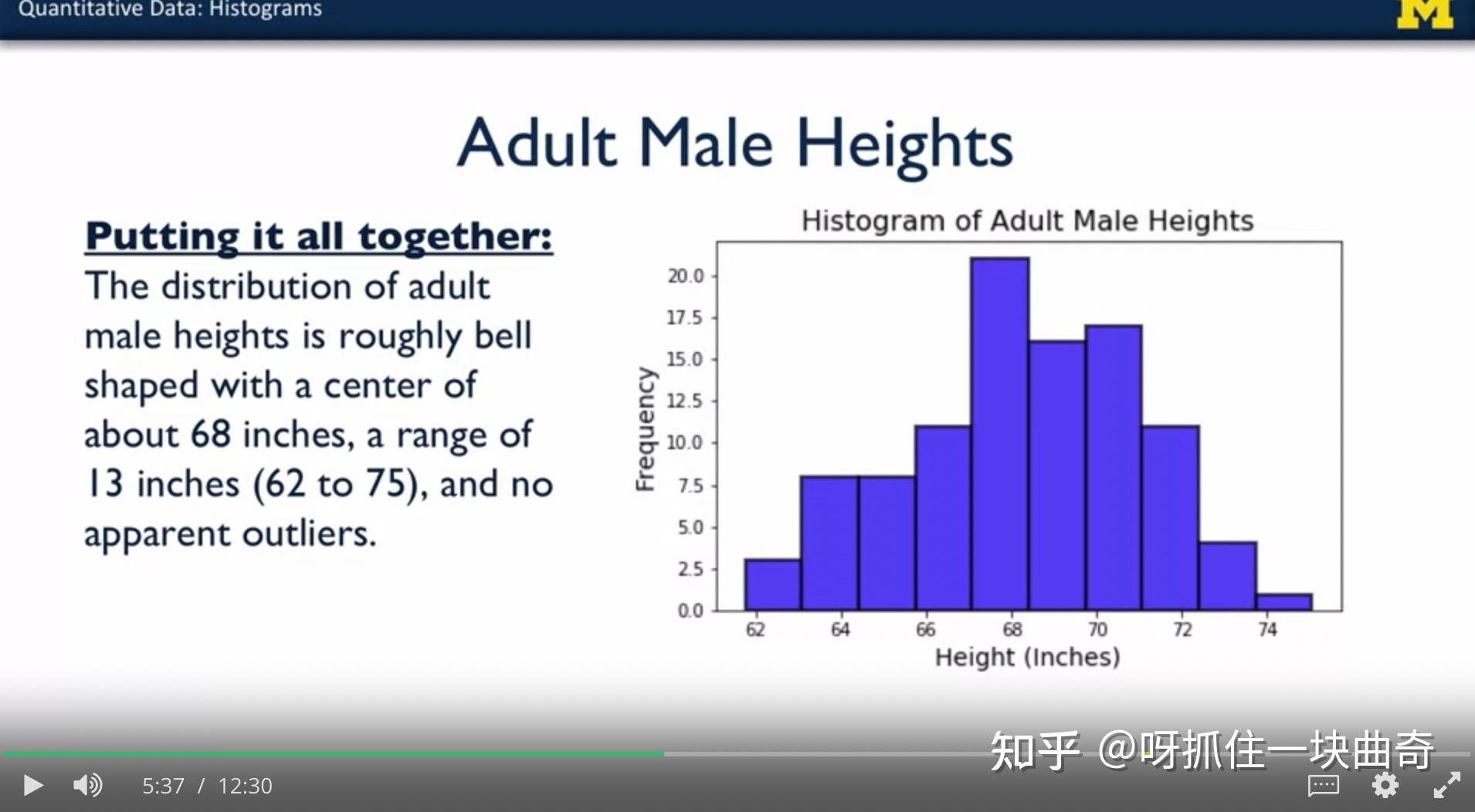 Quantitative Data: Histograms

M

Adult Male Heights

Putting it all together:
The distribution of adult male heights is roughly bell shaped with a center of about 68 inches, a range of 13 inches (62 to 75), and no apparent outliers.

Histogram of Adult Male Heights

Frequency

20.0
17.5
15.0
12.5
10.0
7.5
5.0
2.5
0.0

62 64 66 68 70 72 74

Height (Inches)

知乎 @呀抓住一块曲奇

5:37 / 12:30